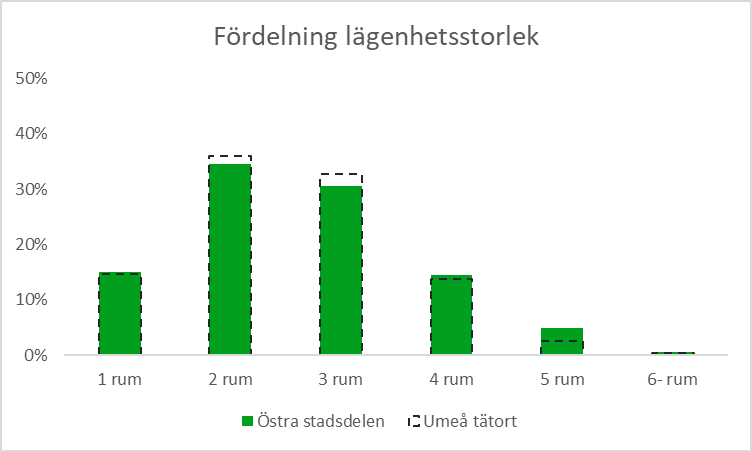 Fördelning lägenhetsstorlek

50%
40%
30%
20%
10%
0%

1 rum
2 rum
3 rum
4 rum
5 rum
6- rum

Östra stadsdelen
Umeå tätort